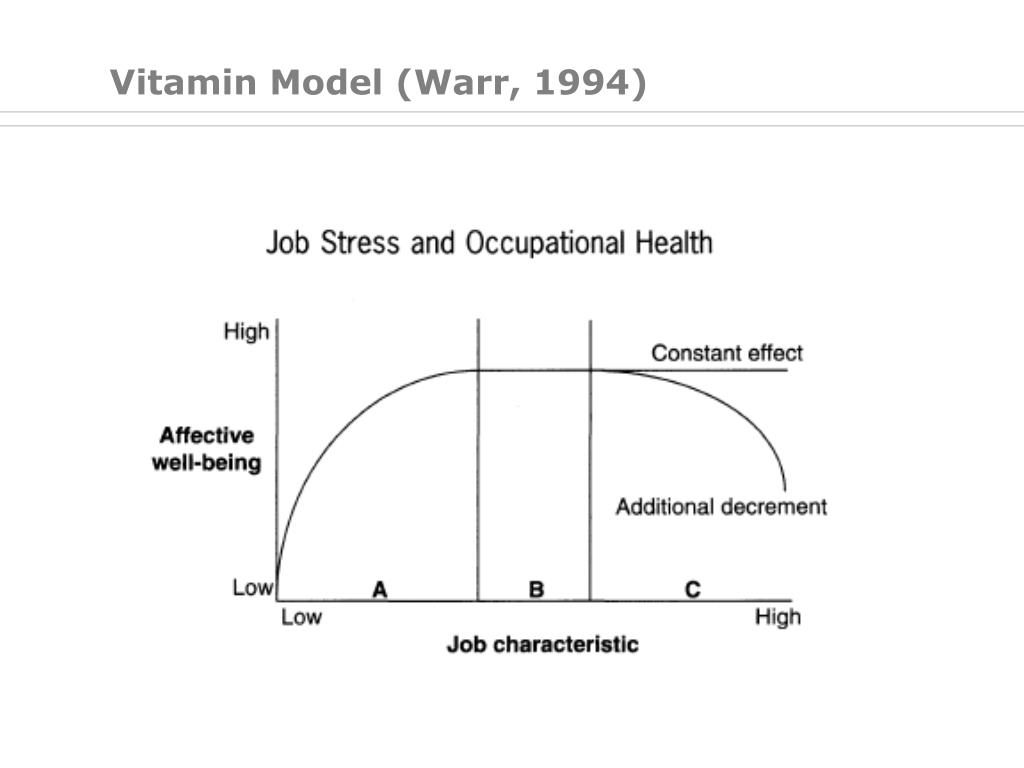 Vitamin Model (Warr, 1994)

Job Stress and Occupational Health

High
Constant effect
Affective well-being
Additional decrement
Low
A
B
C
Low
High
Job characteristic